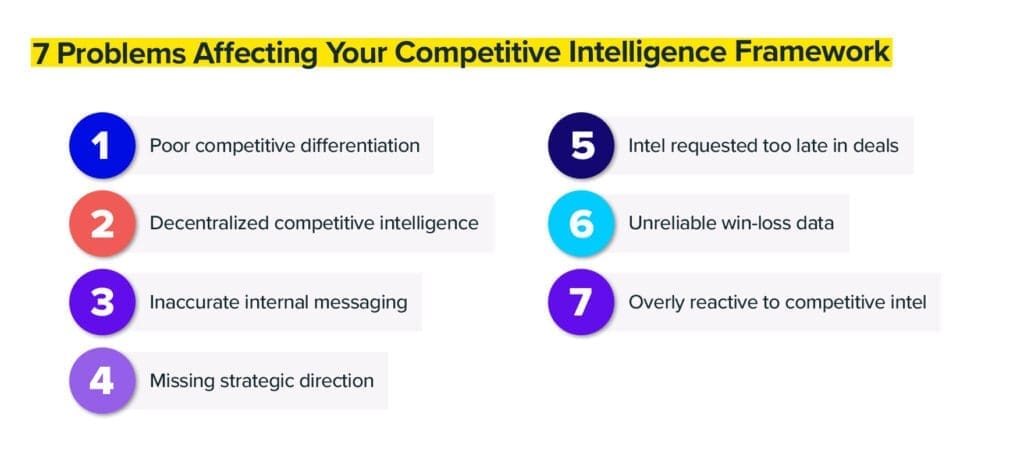 7 Problems Affecting Your Competitive Intelligence Framework

1 Poor competitive differentiation

2 Decentralized competitive intelligence

3 Inaccurate internal messaging

4 Missing strategic direction

5 Intel requested too late in deals

6 Unreliable win-loss data

7 Overly reactive to competitive intel